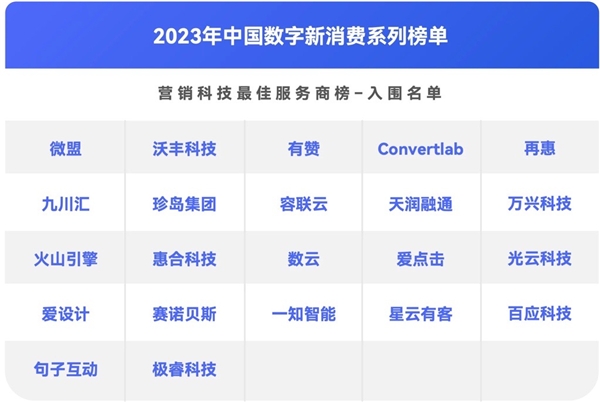 2023年中国数字新消费系列榜单

营销科技最佳服务商榜-入围名单

| 微盟 | 沃丰科技 | 有赞 | Convertlab | 再惠 |
|---|---|---|---|---|
| 九川汇 | 珍岛集团 | 容联云 | 天润融通 | 万兴科技 |
| 火山引擎 | 惠合科技 | 数云 | 爱点击 | 光云科技 |
| 爱设计 | 赛诺贝斯 | 一知智能 | 星云有客 | 百应科技 |
| 句子互动 | 极睿科技 | | | |